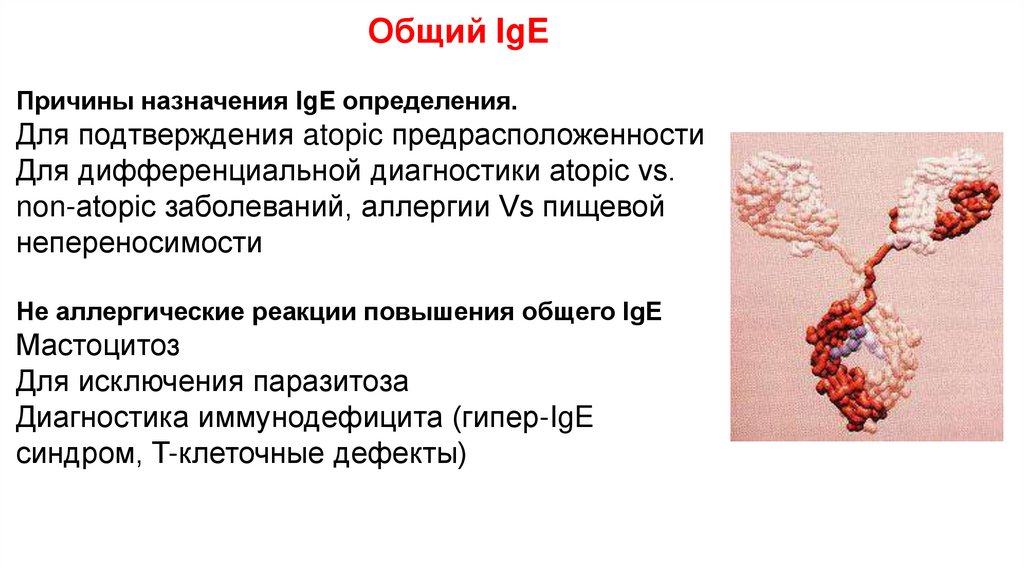 Общий IgE

Причины назначения IgE определения.
Для подтверждения atopic предрасположенности
Для дифференциальной диагностики atopic vs. non-atopic заболеваний, аллергии Vs пищевой непереносимости

Не аллергические реакции повышения общего IgE
Мастоцитоз
Для исключения паразитоза
Диагностика иммунодефицита (гипер-IgE синдром, Т-клеточные дефекты)